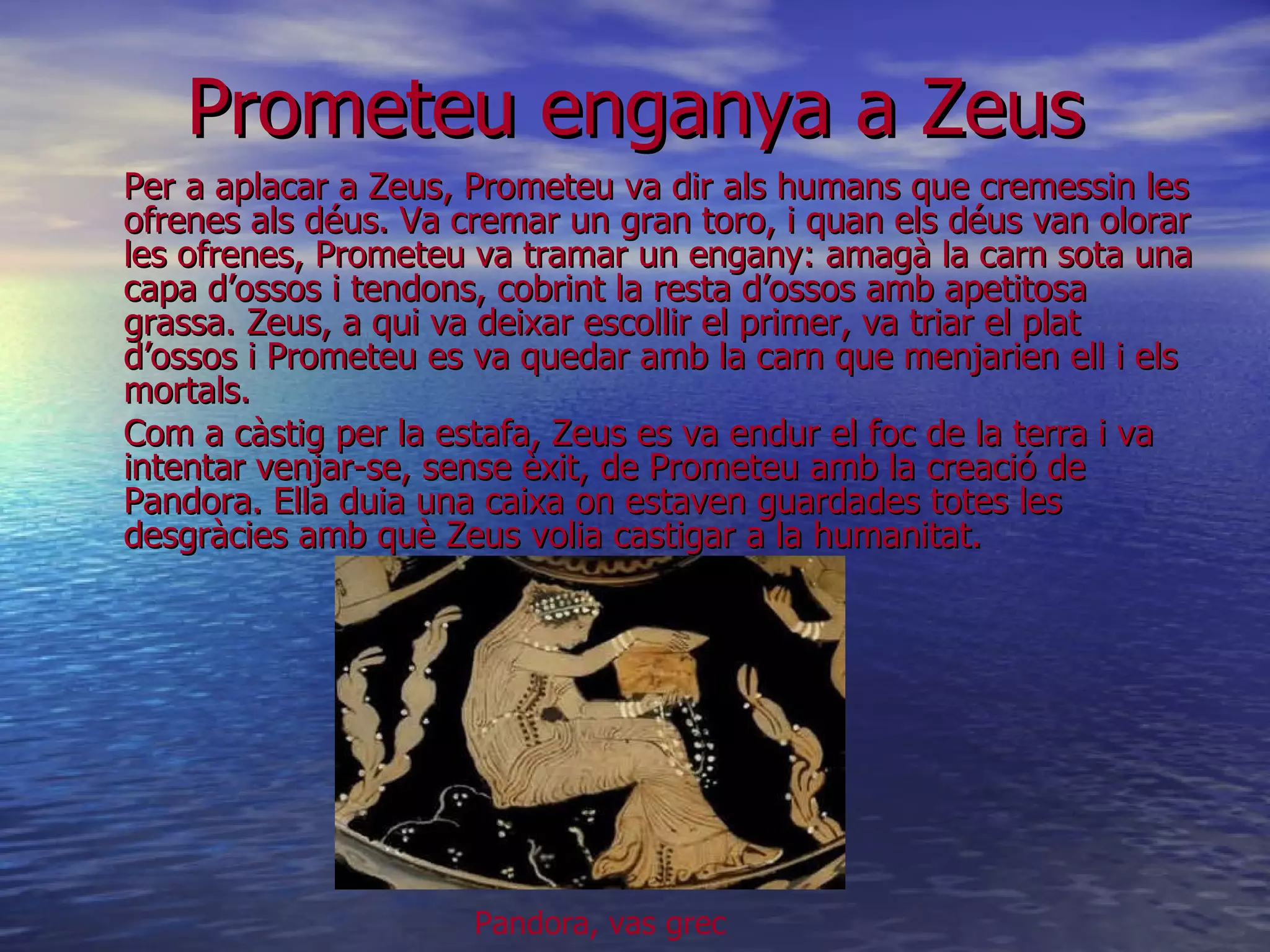 Prometeu enganya a Zeus

Per a aplacar a Zeus, Prometeu va dir als humans que cremessin les ofrenes als déus. Va cremar un gran toro, i quan els déus van olorar les ofrenes, Prometeu va tramar un engany: amagà la carn sota una capa d’ossos i tendons, cobrint la resta d’ossos amb apetitosa grassa. Zeus, a qui va deixar escollir el primer, va triar el plat d’ossos i Prometeu es va quedar amb la carn que menjarien ell i els mortals.

Com a càstig per la estafa, Zeus es va endur el foc de la terra i va intentar venjar-se, sense èxit, de Prometeu amb la creació de Pandora. Ella duia una caixa on estaven guardades totes les desgràcies amb què Zeus volia castigar a la humanitat.

Pandora, vas grec